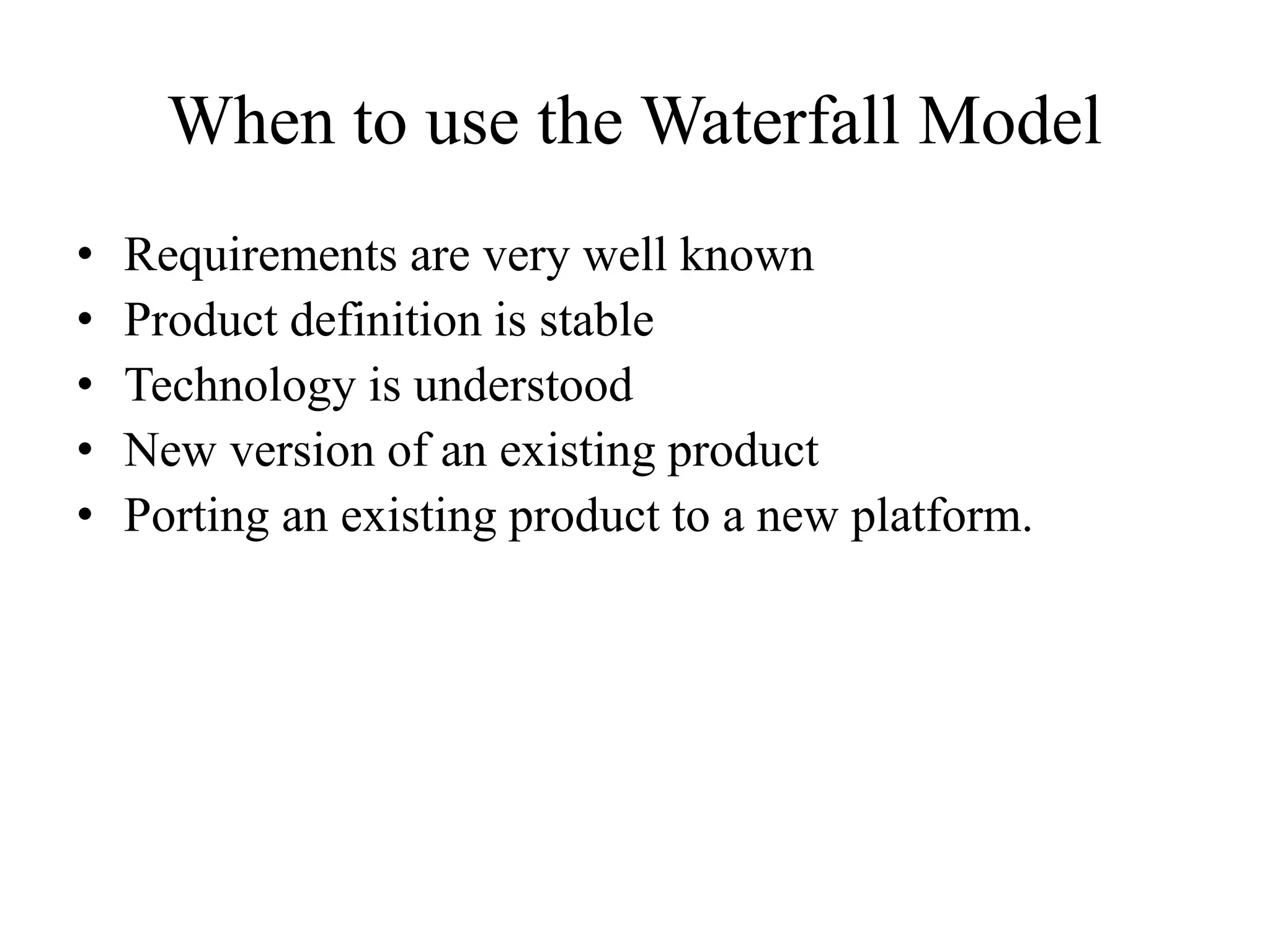 When to use the Waterfall Model

• Requirements are very well known
• Product definition is stable
• Technology is understood
• New version of an existing product
• Porting an existing product to a new platform.